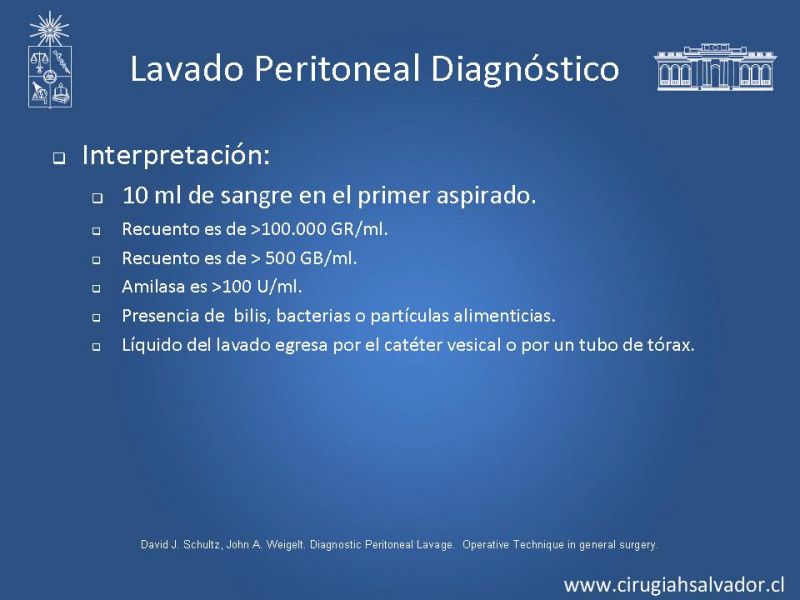 Lavado Peritoneal Diagnóstico

Interpretación:

10 ml de sangre en el primer aspirado.

Recuento es de >100.000 GR/ml.

Recuento es de > 500 GB/ml.

Amilasa es >100 U/ml.

Presencia de bilis, bacterias o partículas alimenticias.

Líquido del lavado egresa por el catéter vesical o por un tubo de tórax.

David J. Schultz, John A. Weigelt. Diagnostic Peritoneal Lavage. Operative Technique in general surgery.

www.cirugiahsalvador.cl